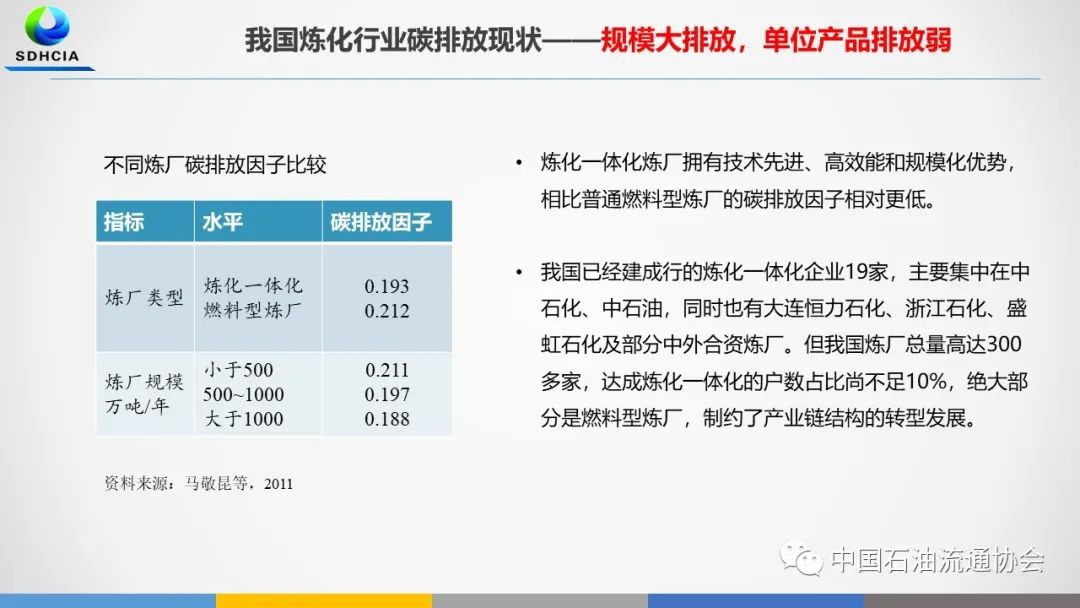 SDHCIA

我国炼化行业碳排放现状——规模大排放，单位产品排放弱

不同炼厂碳排放因子比较

| 指标 | 水平 | 碳排放因子 |
|---|---|---|
| 炼厂类型 | 炼化一体化<br>燃料型炼厂 | 0.193<br>0.212 |
| 炼厂规模<br>万吨/年 | 小于500<br>500~1000<br>大于1000 | 0.211<br>0.197<br>0.188 |

资料来源：马敬昆等，2011

• 炼化一体化炼厂拥有技术先进、高效能和规模化优势，相比普通燃料型炼厂的碳排放因子相对更低。

• 我国已经建成行的炼化一体化企业19家，主要集中在中石化、中石油，同时也有大连恒力石化、浙江石化、盛虹石化及部分中外合资炼厂。但我国炼厂总量高达300多家，达成炼化一体化的户数占比尚不足10%，绝大部分是燃料型炼厂，制约了产业链结构的转型发展。

中国石油流通协会